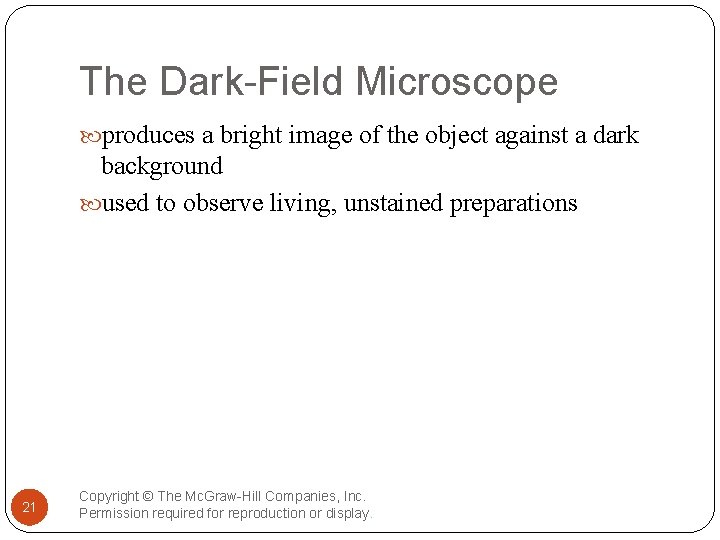 The Dark-Field Microscope

produces a bright image of the object against a dark background

used to observe living, unstained preparations

21

Copyright © The McGraw-Hill Companies, Inc. Permission required for reproduction or display.